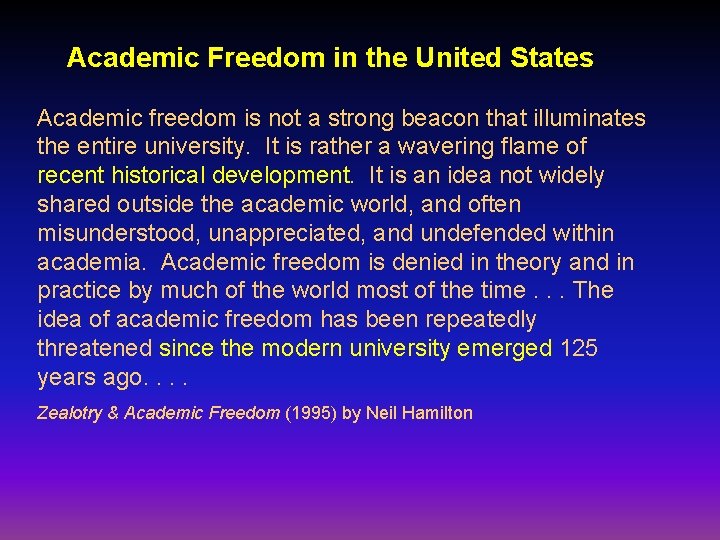 Academic Freedom in the United States

Academic freedom is not a strong beacon that illuminates the entire university. It is rather a wavering flame of recent historical development. It is an idea not widely shared outside the academic world, and often misunderstood, unappreciated, and undefended within academia. Academic freedom is denied in theory and in practice by much of the world most of the time . . . The idea of academic freedom has been repeatedly threatened since the modern university emerged 125 years ago. . . .

Zealotry & Academic Freedom (1995) by Neil Hamilton